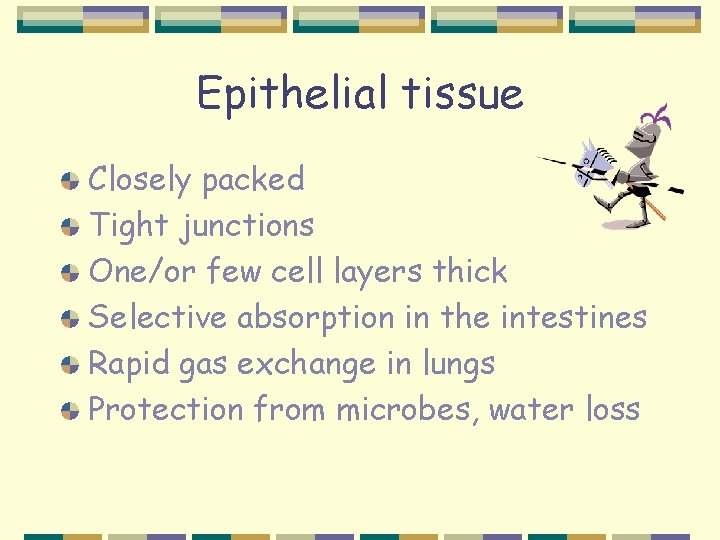 Epithelial tissue

Closely packed
Tight junctions
One/or few cell layers thick
Selective absorption in the intestines
Rapid gas exchange in lungs
Protection from microbes, water loss